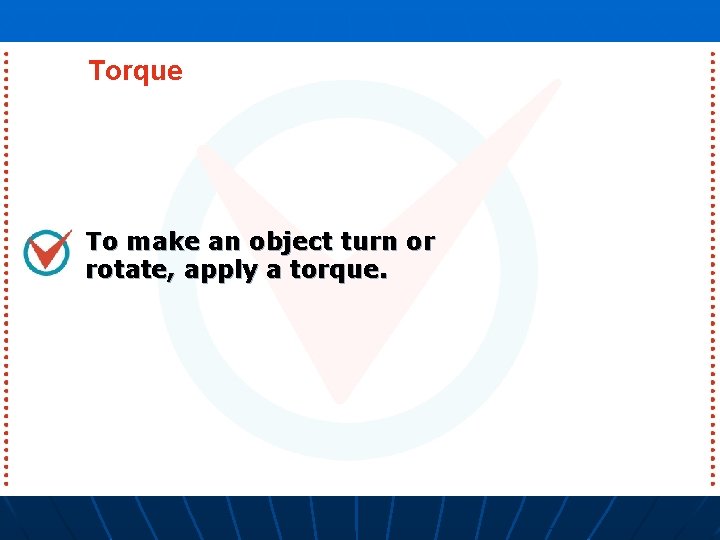 Torque

To make an object turn or rotate, apply a torque.